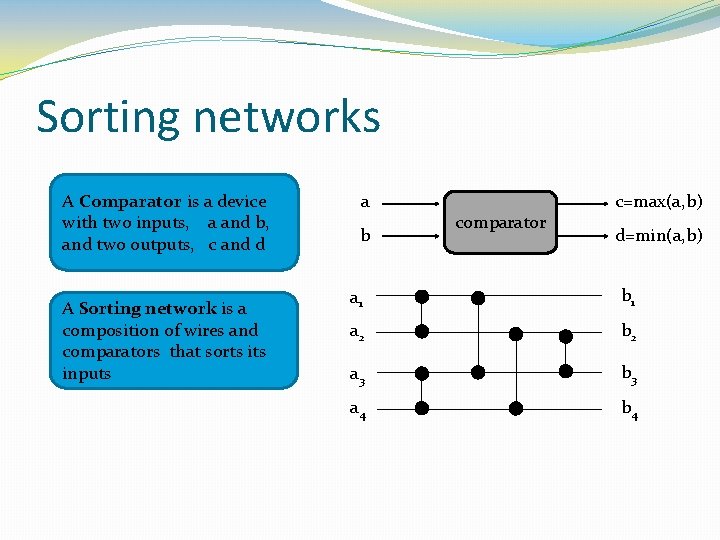 Sorting networks

A Comparator is a device with two inputs, a and b, and two outputs, c and d

A Sorting network is a composition of wires and comparators that sorts its inputs

a
b
comparator
c=max(a,b)
d=min(a,b)

$a_1$
$a_2$
$a_3$
$a_4$
$b_1$
$b_2$
$b_3$
$b_4$